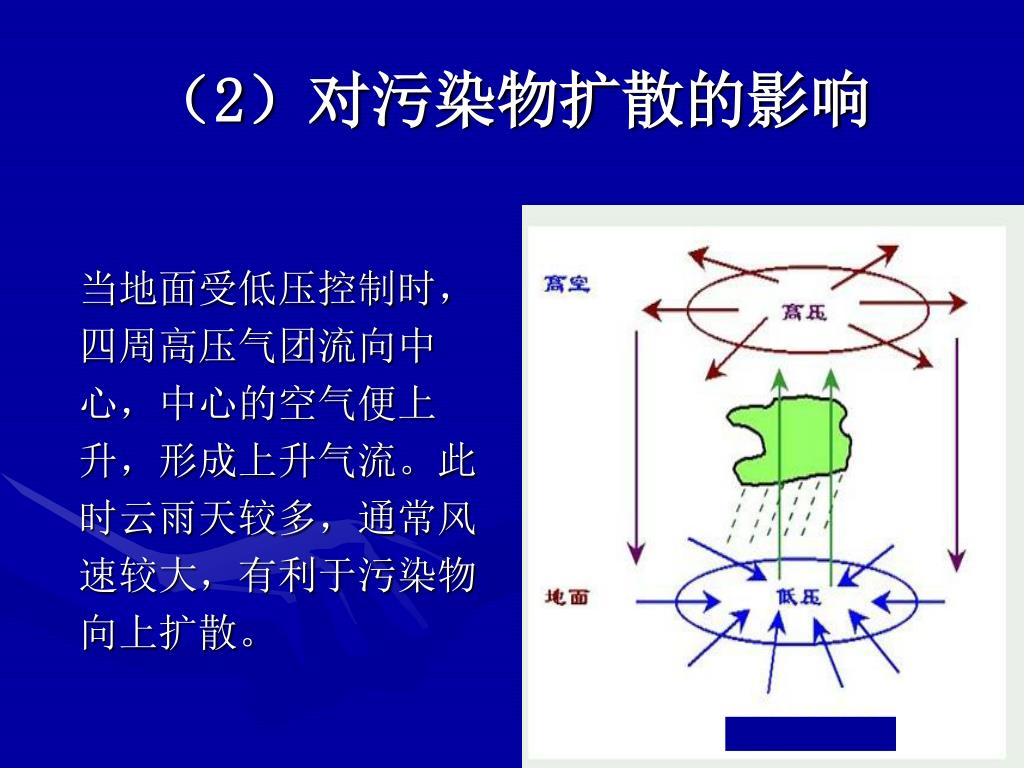 （2）对污染物扩散的影响

当地面受低压控制时，四周高压气团流向中心，中心的空气便上升，形成上升气流。此时云雨天较多，通常风速较大，有利于污染物向上扩散。

高空

高压

地面

低压